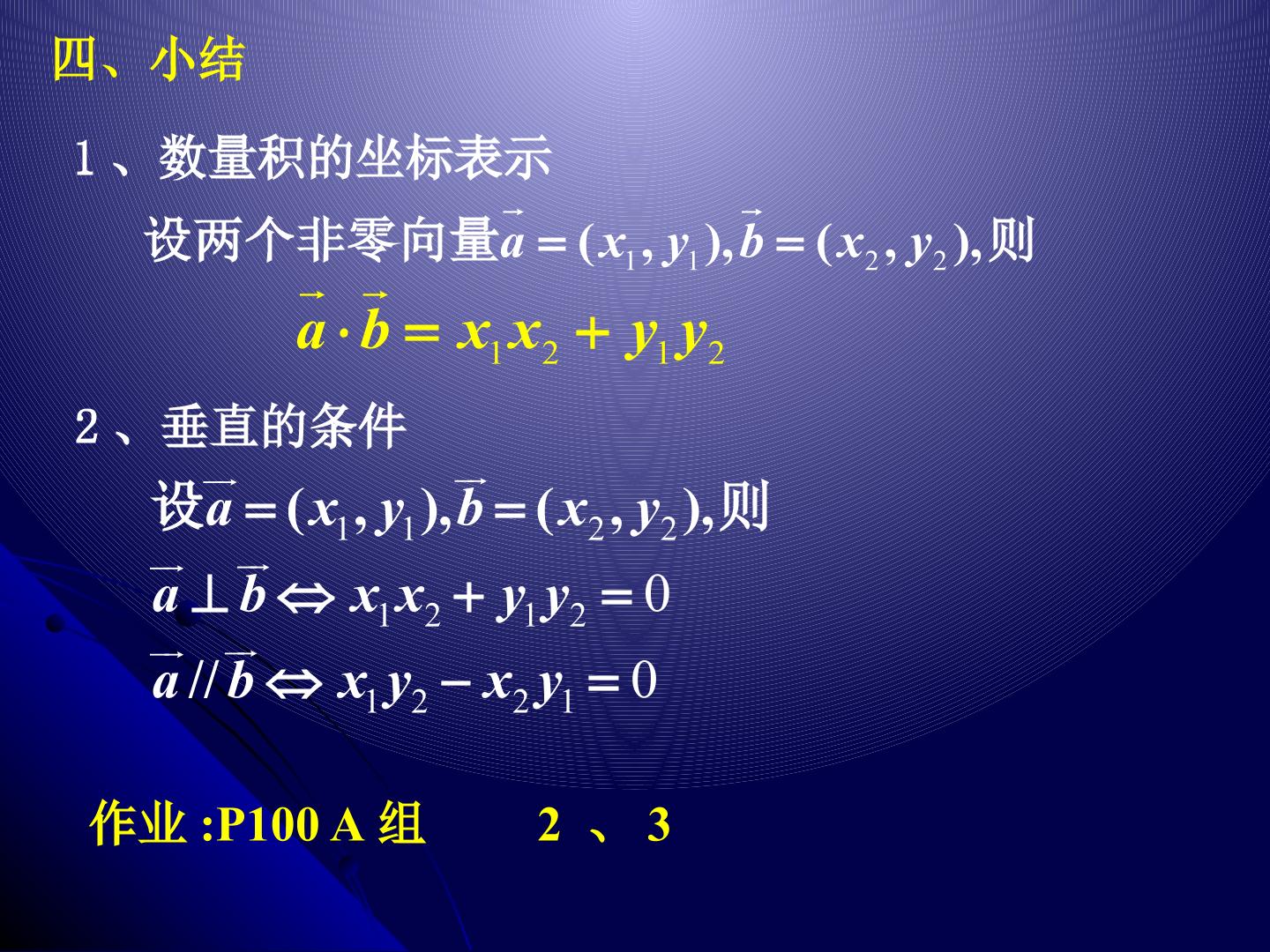 四、小结

1、数量积的坐标表示

设两个非零向量$\vec{a}=(x_1,y_1),\vec{b}=(x_2,y_2)$,则

$\vec{a}\cdot\vec{b}=x_1x_2+y_1y_2$

2、垂直的条件

设$\vec{a}=(x_1,y_1),\vec{b}=(x_2,y_2)$,则

$\vec{a}\perp\vec{b}\Leftrightarrow x_1x_2+y_1y_2=0$

$\vec{a}//\vec{b}\Leftrightarrow x_1y_2-x_2y_1=0$

作业 :P100 A 组 2 、 3